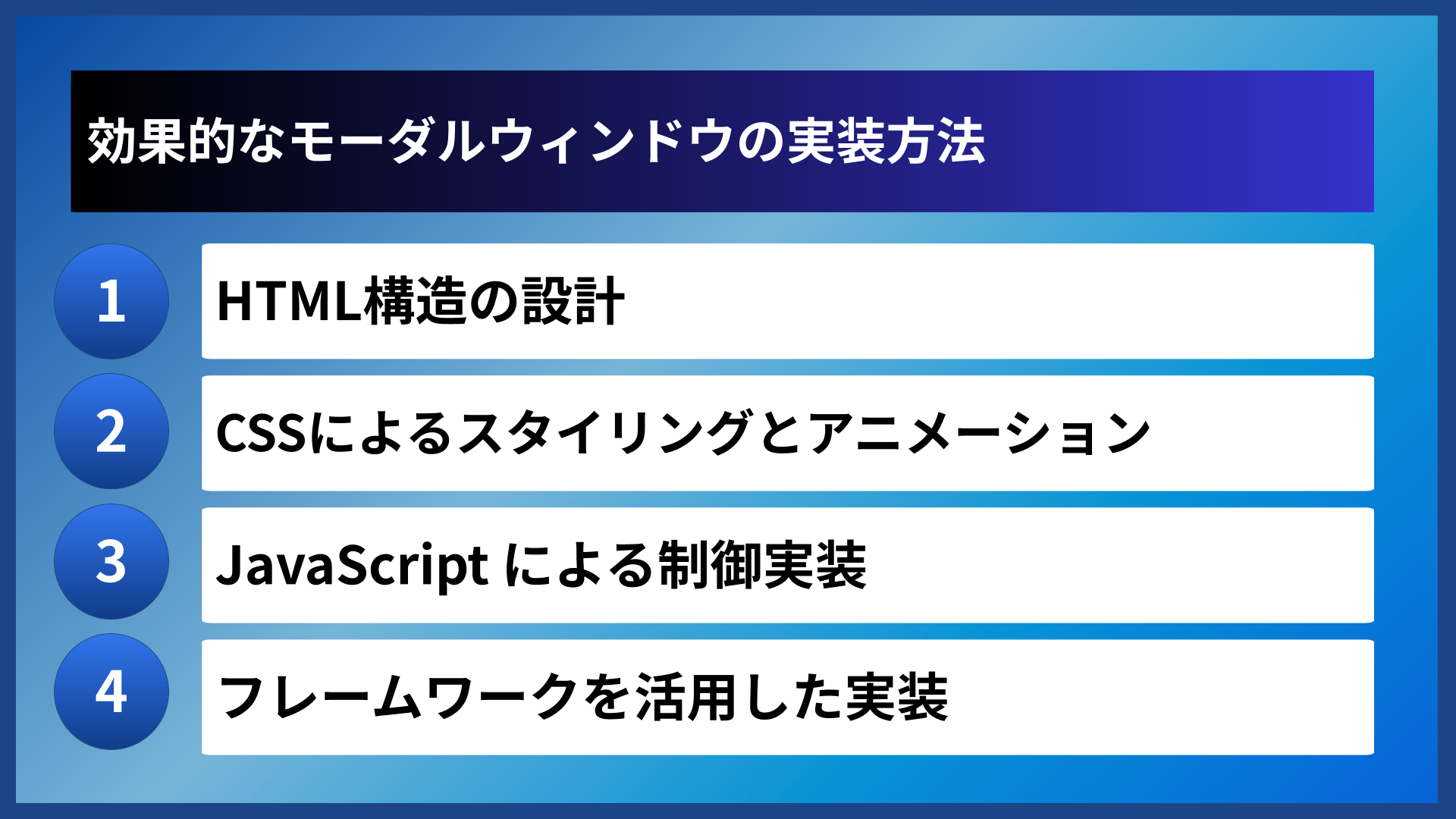 効果的なモーダルウィンドウの実装方法

1 HTML構造の設計

2 CSSによるスタイリングとアニメーション

3 JavaScript による制御実装

4 フレームワークを活用した実装